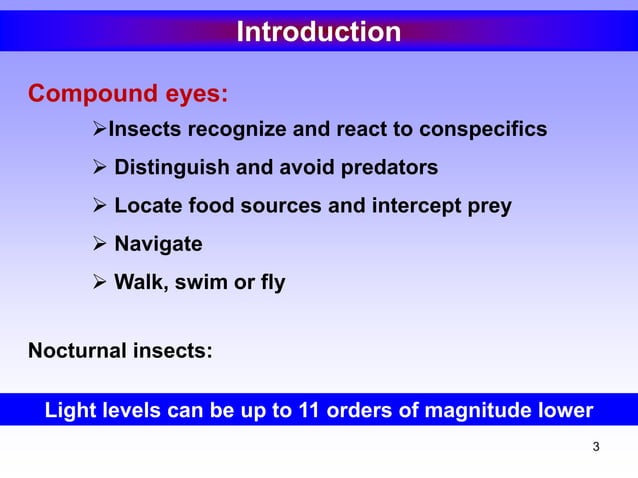 Introduction

Compound eyes:

➢Insects recognize and react to conspecifics

➢ Distinguish and avoid predators

➢ Locate food sources and intercept prey

➢ Navigate

➢ Walk, swim or fly

Nocturnal insects:

Light levels can be up to 11 orders of magnitude lower

3